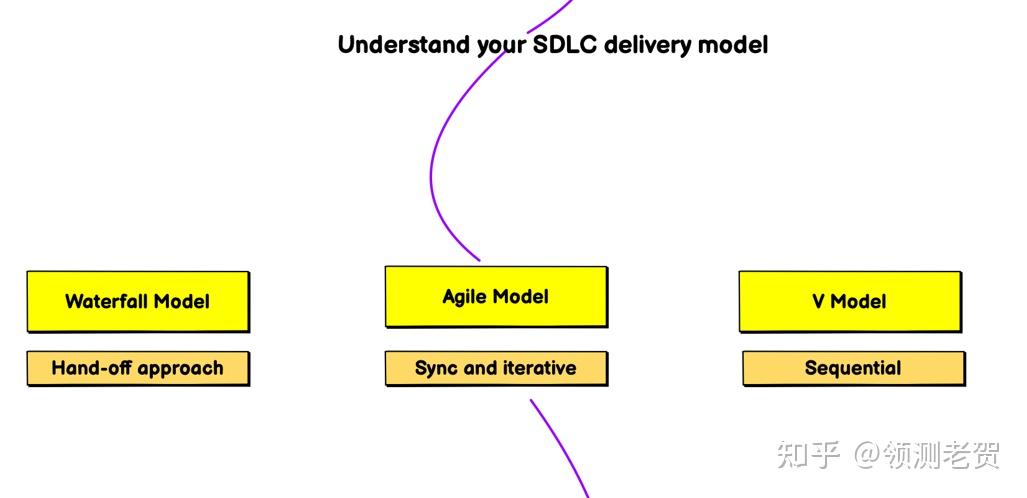 Understand your SDLC delivery model

Waterfall Model

Hand-off approach

Agile Model

Sync and iterative

V Model

Sequential

知乎 @领测老贺